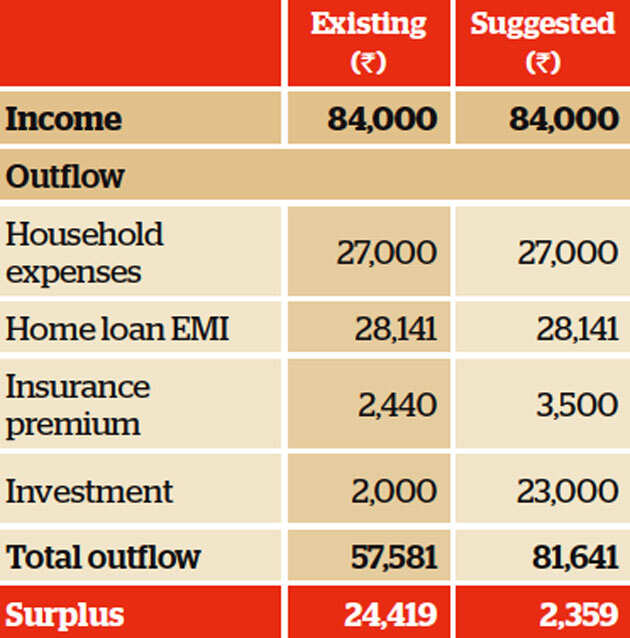 |  | Existing (₹) | Suggested (₹) |
|---|---|---|
| Income | 84,000 | 84,000 |
| Outflow |  |  |
| Household expenses | 27,000 | 27,000 |
| Home loan EMI | 28,141 | 28,141 |
| Insurance premium | 2,440 | 3,500 |
| Investment | 2,000 | 23,000 |
| Total outflow | 57,581 | 81,641 |
| Surplus | 24,419 | 2,359 |